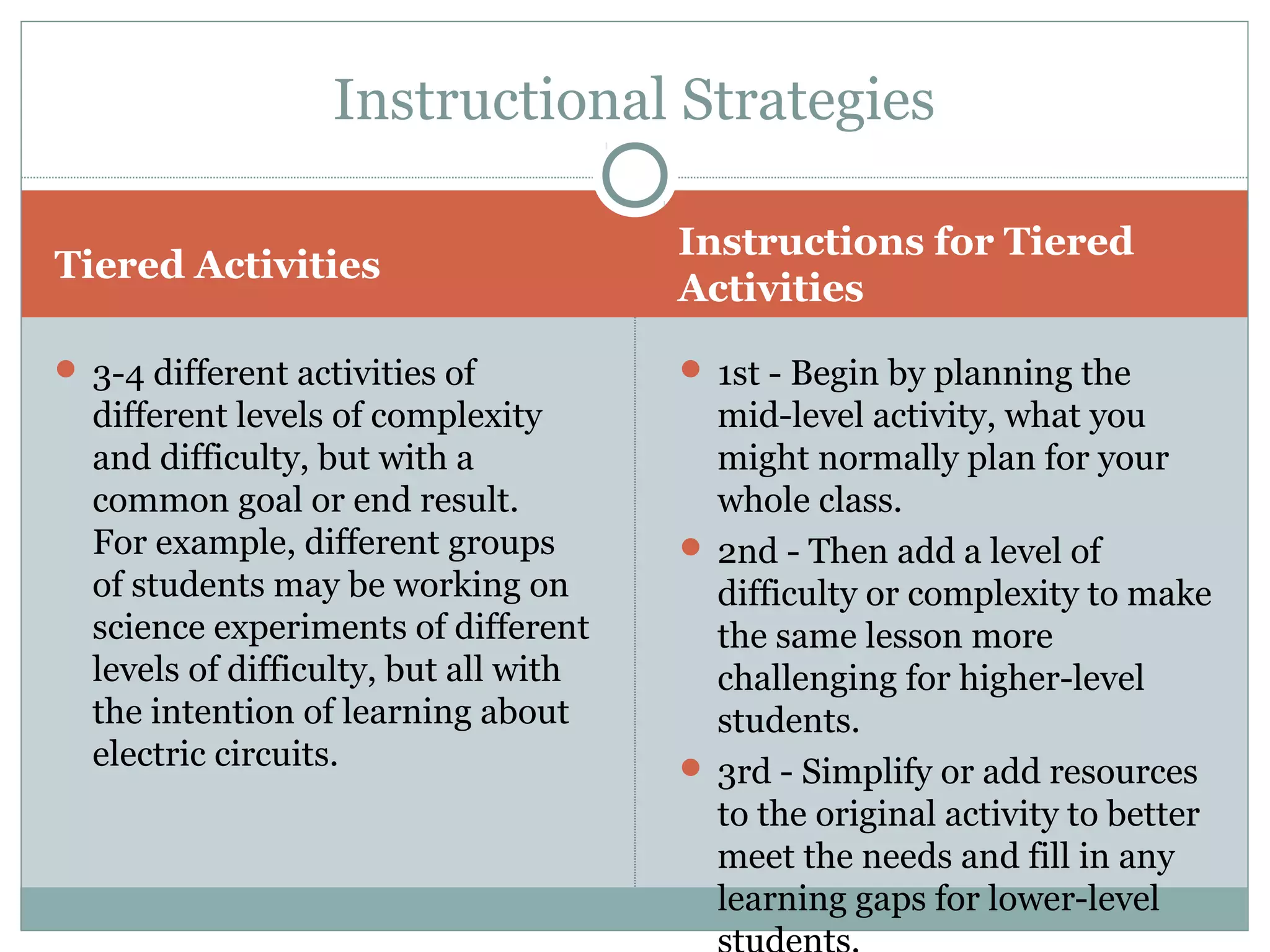 Instructional Strategies

Tiered Activities

3-4 different activities of different levels of complexity and difficulty, but with a common goal or end result. For example, different groups of students may be working on science experiments of different levels of difficulty, but all with the intention of learning about electric circuits.

Instructions for Tiered Activities

1st - Begin by planning the mid-level activity, what you might normally plan for your whole class.

2nd - Then add a level of difficulty or complexity to make the same lesson more challenging for higher-level students.

3rd - Simplify or add resources to the original activity to better meet the needs and fill in any learning gaps for lower-level students.